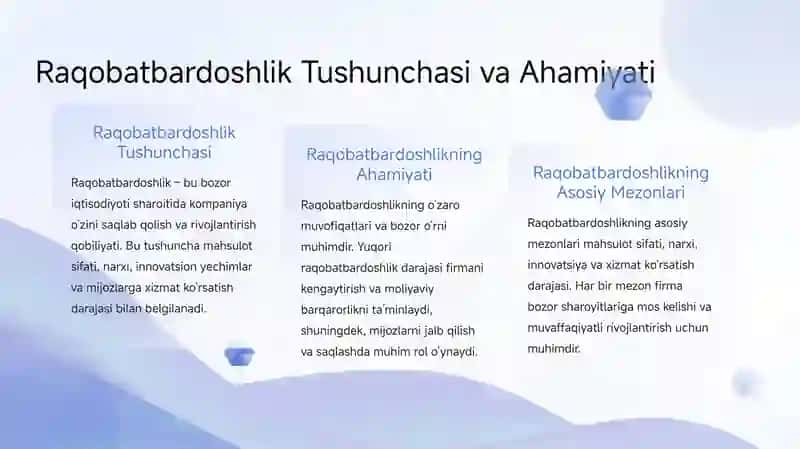 Raqobatbardoshlik Tushunchasi va Ahamiyati

Raqobatbardoshlik Tushunchasi

Raqobatbardoshlik – bu bozor iqtisodiyoti sharoitida kompaniya o'zini saqlab qolish va rivojlantirish qobiliyati. Bu tushuncha mahsulot sifati, narxi, innovatsion yechimlar va mijozlarga xizmat ko'rsatish darajasi bilan belgilanadi.

Raqobatbardoshlikning Ahamiyati

Raqobatbardoshlikning o'zaro muvofiqatlari va bozor o'rni muhimdir. Yuqori raqobatbardoshlik darajasi firmani kengaytirish va moliyaviy barqarorlikni ta'minlaydi, shuningdek, mijozlarni jalb qilish va saqlashda muhim rol o'ynaydi.

Raqobatbardoshlikning Asosiy Mezonlari

Raqobatbardoshlikning asosiy mezonlari mahsulot sifati, narxi, innovatsiya va xizmat ko'rsatish darajasi. Har bir mezon firma bozor sharoyitlariga mos kelishi va muvaffaqiyatli rivojlantirish uchun muhimdir.